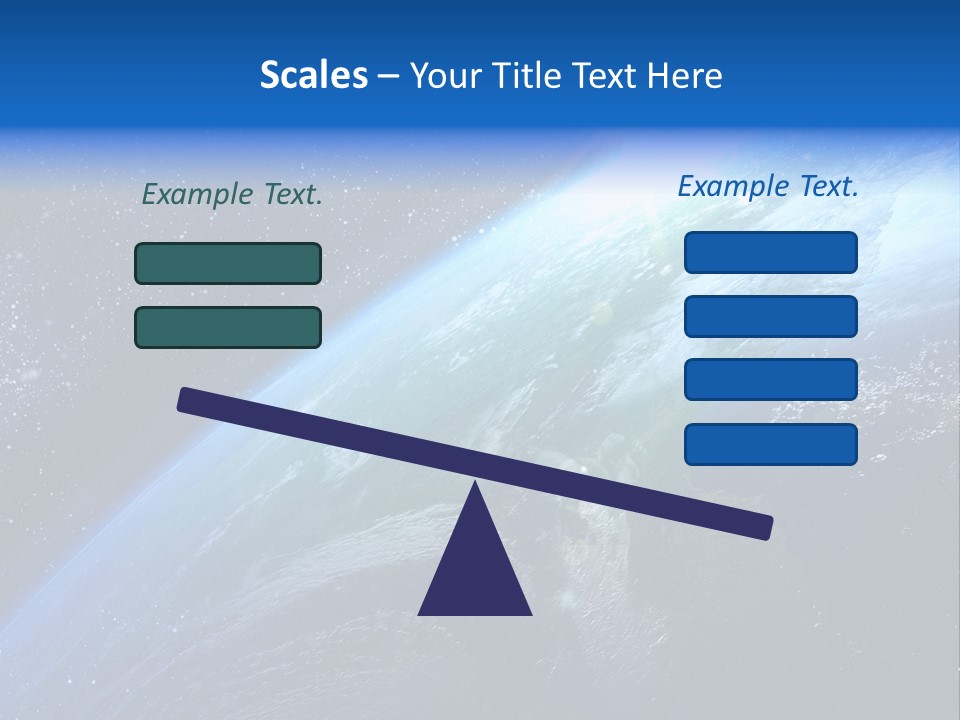 Scales – Your Title Text Here

Example Text.

Example Text.